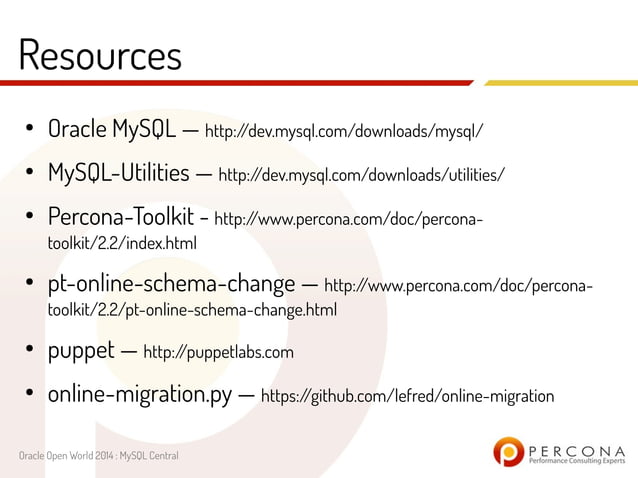 Resources

• Oracle MySQL — http://dev.mysql.com/downloads/mysql/

• MySQL-Utilities — http://dev.mysql.com/downloads/utilities/

• Percona-Toolkit - http://www.percona.com/doc/percona-toolkit/2.2/index.html

• pt-online-schema-change — http://www.percona.com/doc/percona-toolkit/2.2/pt-online-schema-change.html

• puppet — http://puppetlabs.com

• online-migration.py — https://github.com/lefred/online-migration

Oracle Open World 2014 : MySQL Central

PERCONA
Performance Consulting Experts